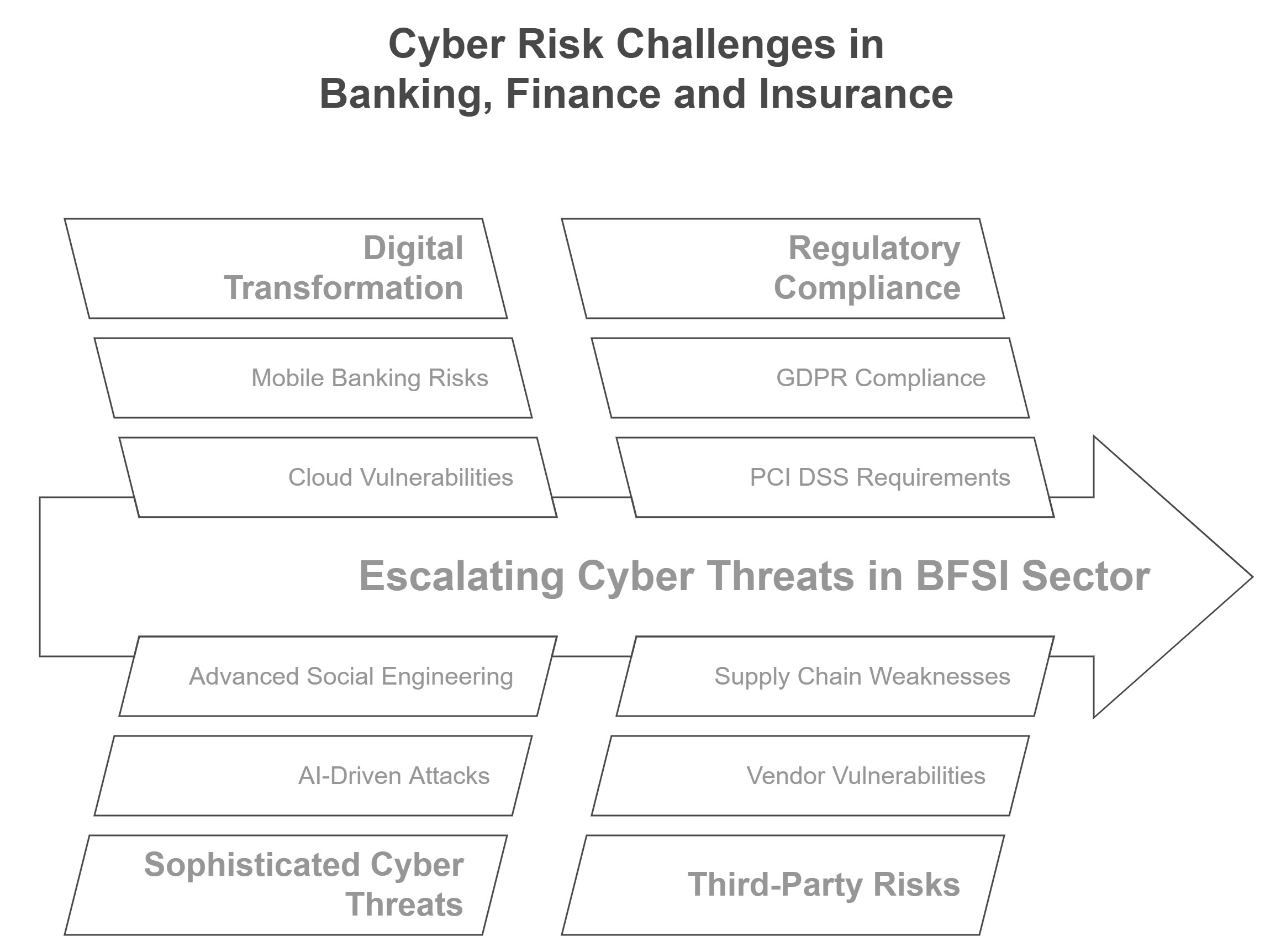 Cyber Risk Challenges in Banking, Finance and Insurance

Digital Transformation

Mobile Banking Risks

Cloud Vulnerabilities

Regulatory Compliance

GDPR Compliance

PCI DSS Requirements

Escalating Cyber Threats in BFSI Sector

Advanced Social Engineering

AI-Driven Attacks

Sophisticated Cyber Threats

Supply Chain Weaknesses

Vendor Vulnerabilities

Third-Party Risks